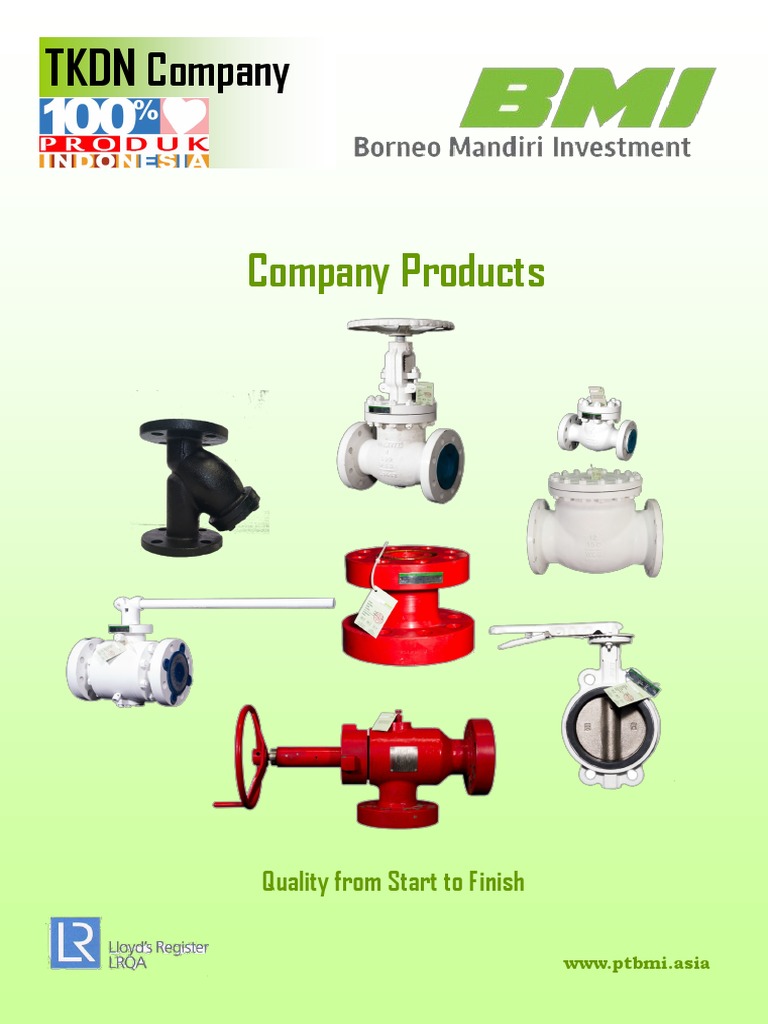 TKDN Company
100%
PRODUK
INDONESIA

BMI
Borneo Mandiri Investment

Company Products

Quality from Start to Finish

LR
Lloyd's Register
LRQA

www.ptbmi.asia